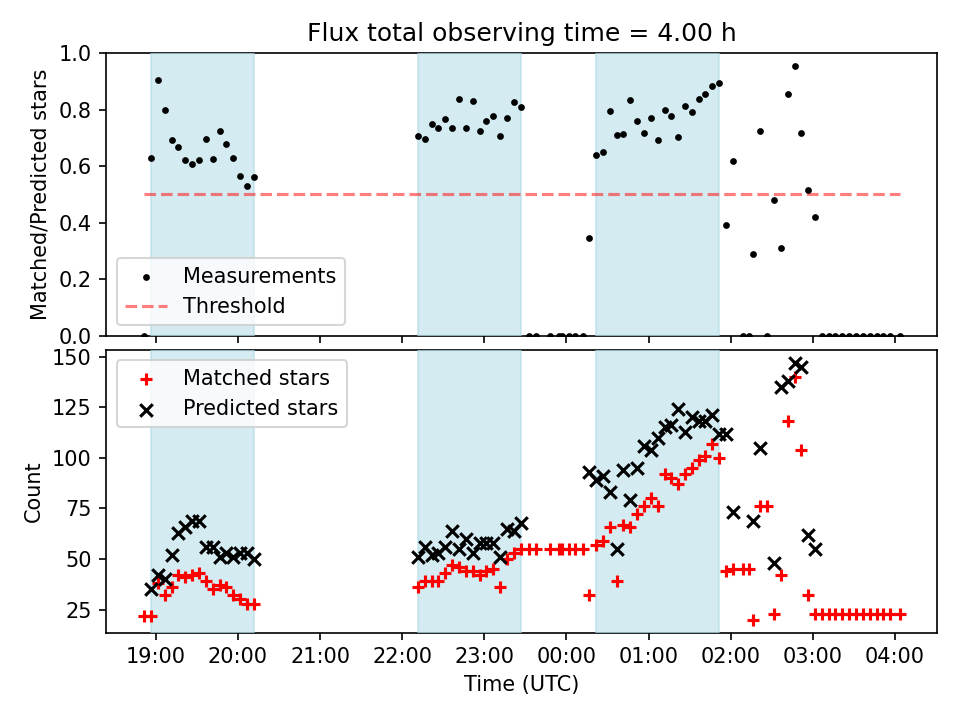 Flux total observing time = 4.00 h

Matched/Predicted stars

1.0
0.8
0.6
0.4
0.2
0.0

Measurements
Threshold

Count

150
125
100
75
50
25

Matched stars
Predicted stars

19:00
20:00
21:00
22:00
23:00
00:00
01:00
02:00
03:00
04:00

Time (UTC)